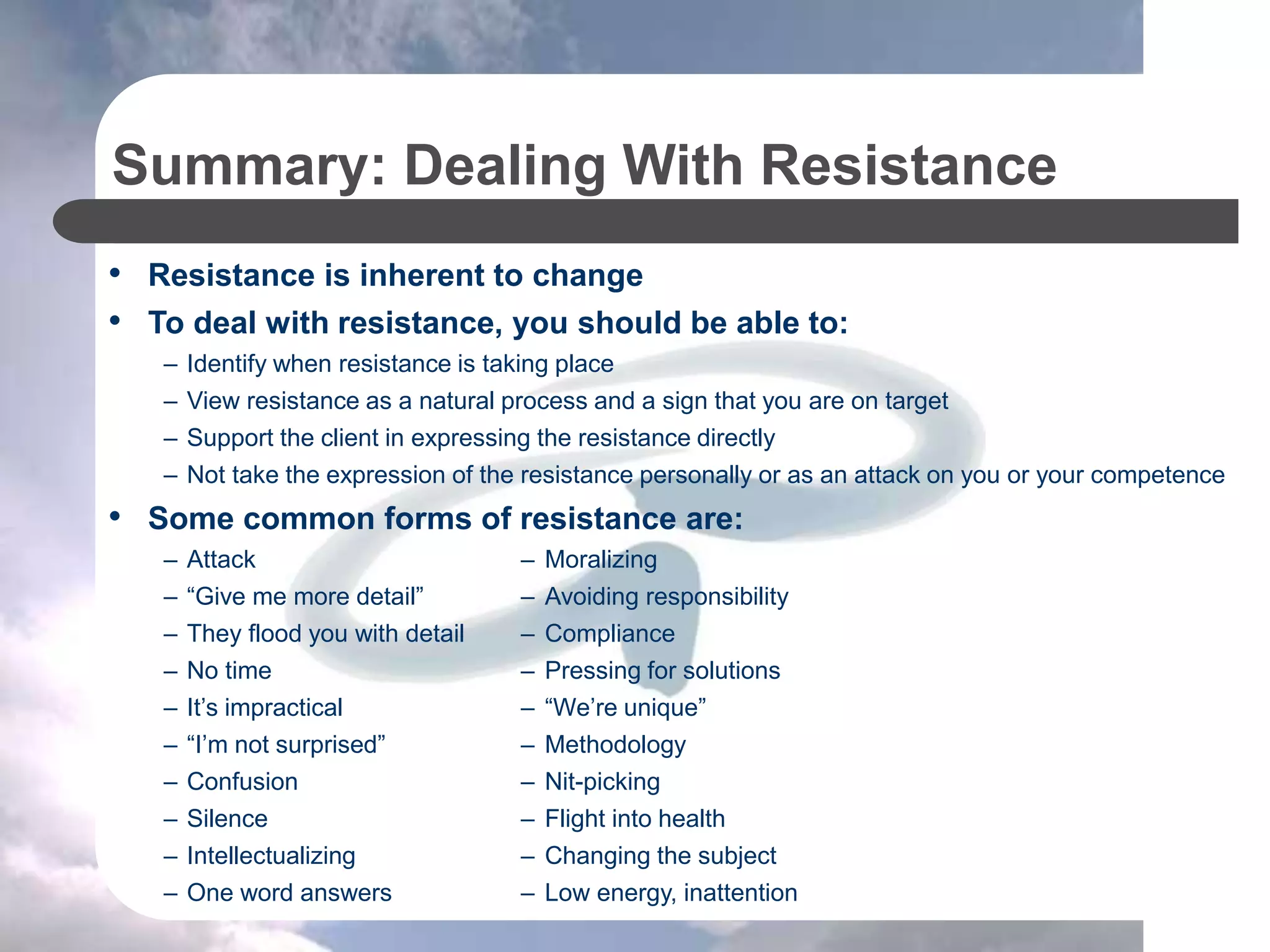 Summary: Dealing With Resistance

• Resistance is inherent to change
• To deal with resistance, you should be able to:
– Identify when resistance is taking place
– View resistance as a natural process and a sign that you are on target
– Support the client in expressing the resistance directly
– Not take the expression of the resistance personally or as an attack on you or your competence
• Some common forms of resistance are:
– Attack
– “Give me more detail”
– They flood you with detail
– No time
– It’s impractical
– “I’m not surprised”
– Confusion
– Silence
– Intellectualizing
– One word answers

– Moralizing
– Avoiding responsibility
– Compliance
– Pressing for solutions
– “We’re unique”
– Methodology
– Nit-picking
– Flight into health
– Changing the subject
– Low energy, inattention